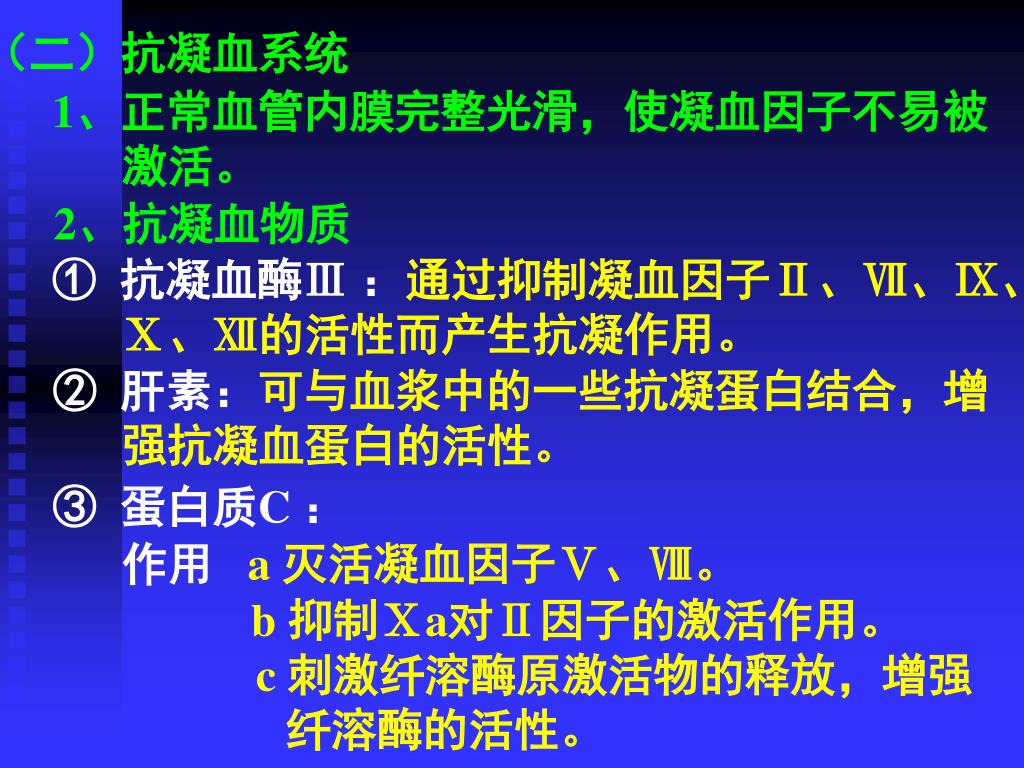 （二）抗凝血系统

1、正常血管内膜完整光滑，使凝血因子不易被激活。

2、抗凝血物质

① 抗凝血酶Ⅲ ：通过抑制凝血因子Ⅱ、Ⅶ、Ⅸ、Ⅹ、Ⅻ的活性而产生抗凝作用。

② 肝素：可与血浆中的一些抗凝蛋白结合，增强抗凝血蛋白的活性。

③ 蛋白质C ：

作用 a 灭活凝血因子Ⅴ、Ⅷ。

b 抑制Ⅹa对Ⅱ因子的激活作用。

c 刺激纤溶酶原激活物的释放，增强纤溶酶的活性。